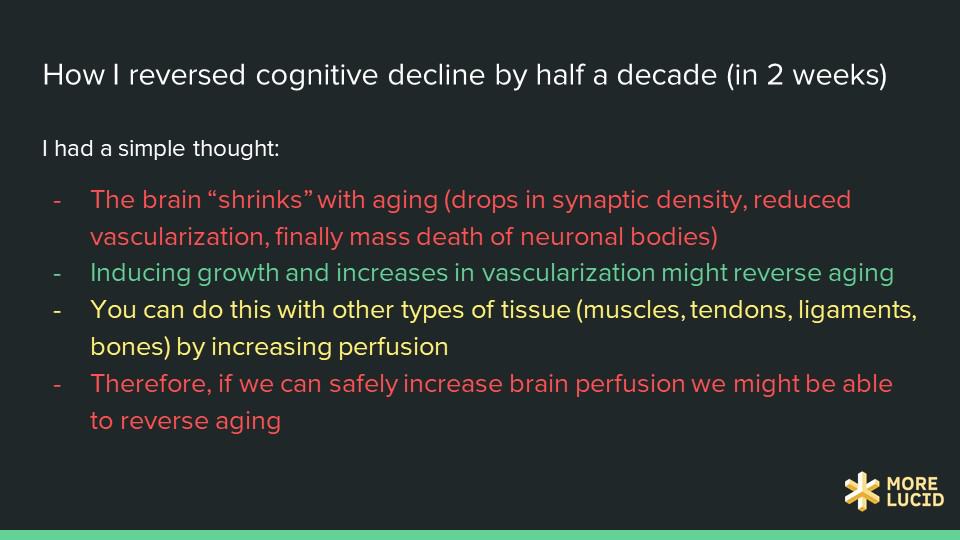 How I reversed cognitive decline by half a decade (in 2 weeks)

I had a simple thought:

- The brain “shrinks” with aging (drops in synaptic density, reduced vascularization, finally mass death of neuronal bodies)
- Inducing growth and increases in vascularization might reverse aging
- You can do this with other types of tissue (muscles, tendons, ligaments, bones) by increasing perfusion
- Therefore, if we can safely increase brain perfusion we might be able to reverse aging

MORE LUCID